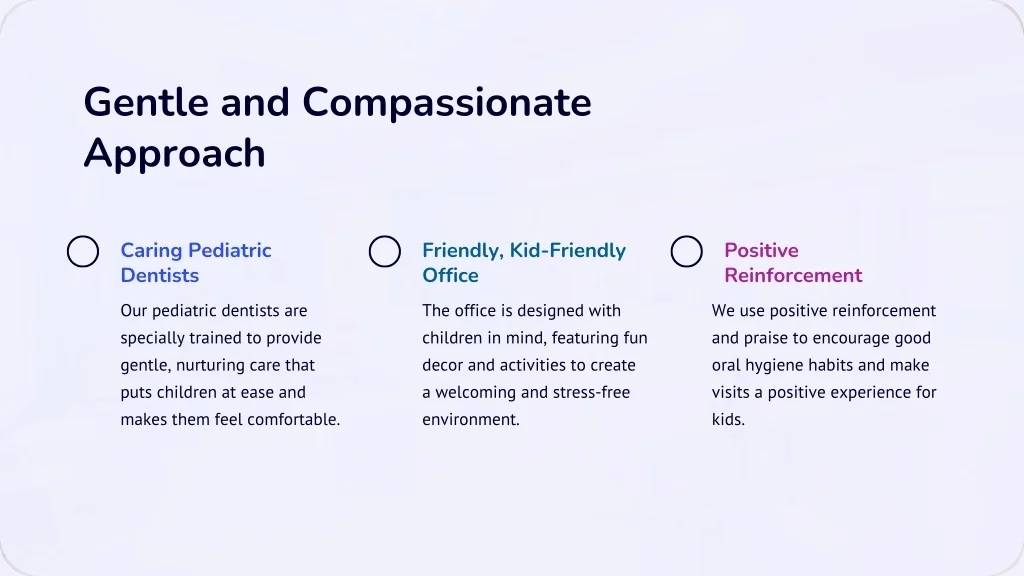 Gentle and Compassionate Approach

Caring Pediatric Dentists

Our pediatric dentists are specially trained to provide gentle, nurturing care that puts children at ease and makes them feel comfortable.

Friendly, Kid-Friendly Office

The office is designed with children in mind, featuring fun decor and activities to create a welcoming and stress-free environment.

Positive Reinforcement

We use positive reinforcement and praise to encourage good oral hygiene habits and make visits a positive experience for kids.